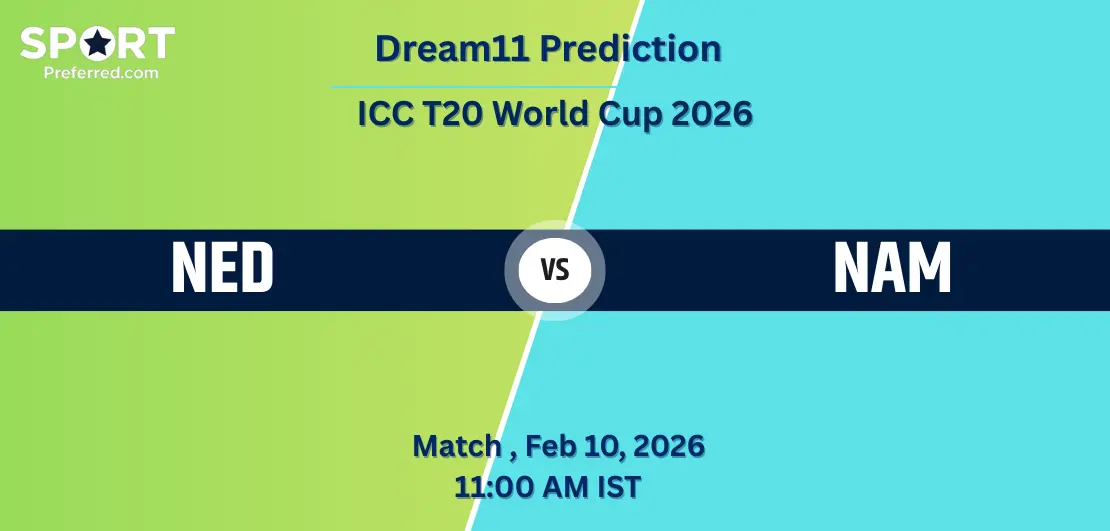 SPORT
Preferred.com

Dream11 Prediction

ICC T20 World Cup 2026

NED

VS

NAM

Match , Feb 10, 2026
11:00 AM IST